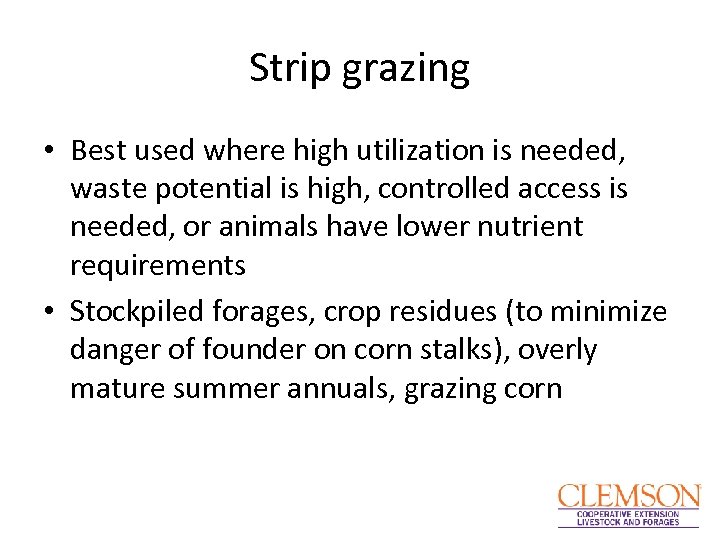 Strip grazing

• Best used where high utilization is needed, waste potential is high, controlled access is needed, or animals have lower nutrient requirements

• Stockpiled forages, crop residues (to minimize danger of founder on corn stalks), overly mature summer annuals, grazing corn

CLEMSON
COOPERATIVE EXTENSION
LIVESTOCK AND FORAGES